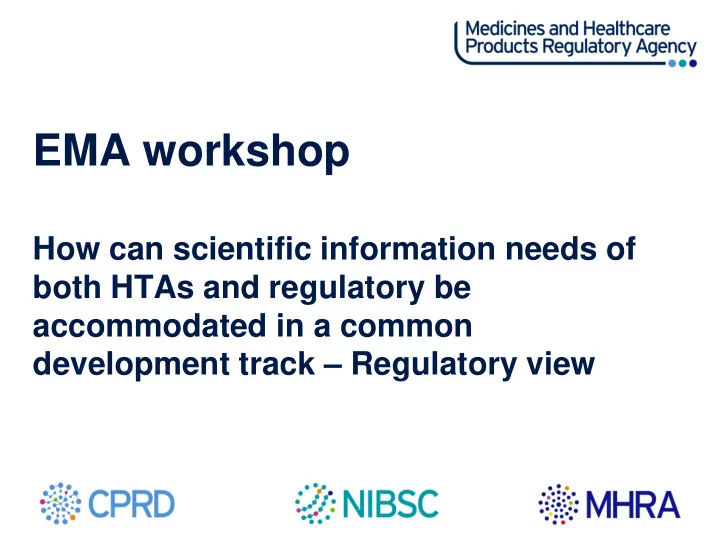 Medicines and Healthcare Products Regulatory Agency

EMA workshop

How can scientific information needs of both HTAs and regulatory be accommodated in a common development track – Regulatory view

CPRD

NIBSC

MHRA